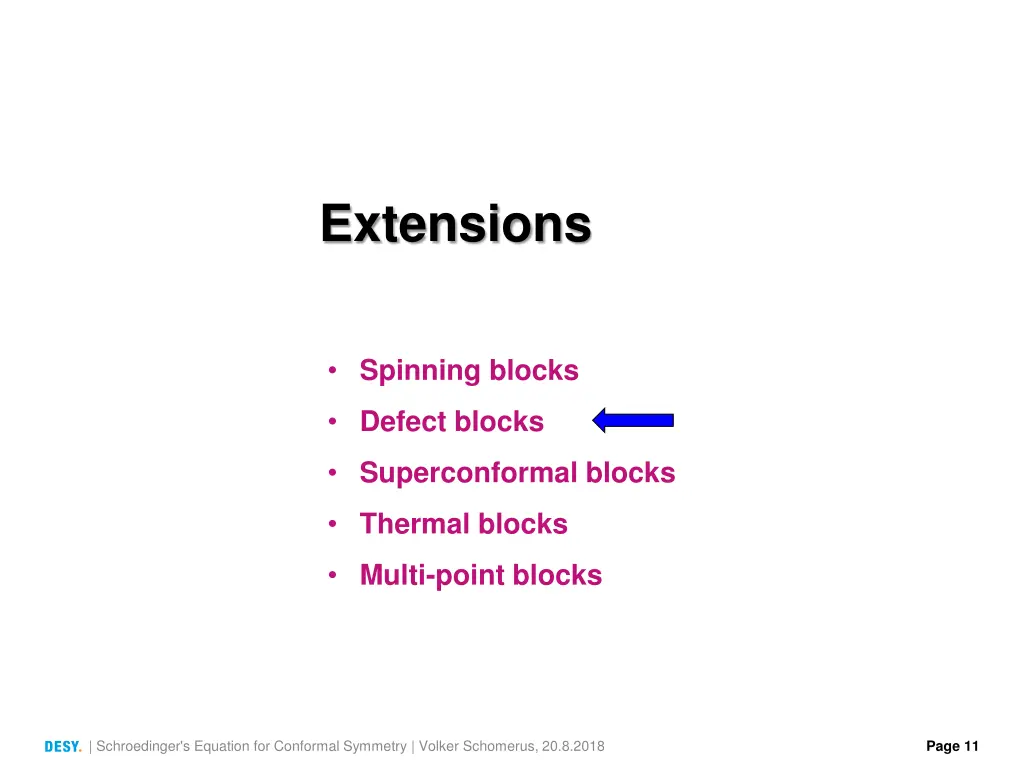 Extensions

• Spinning blocks
• Defect blocks
• Superconformal blocks
• Thermal blocks
• Multi-point blocks

DESY. | Schroedinger's Equation for Conformal Symmetry | Volker Schomerus, 20.8.2018

Page 11